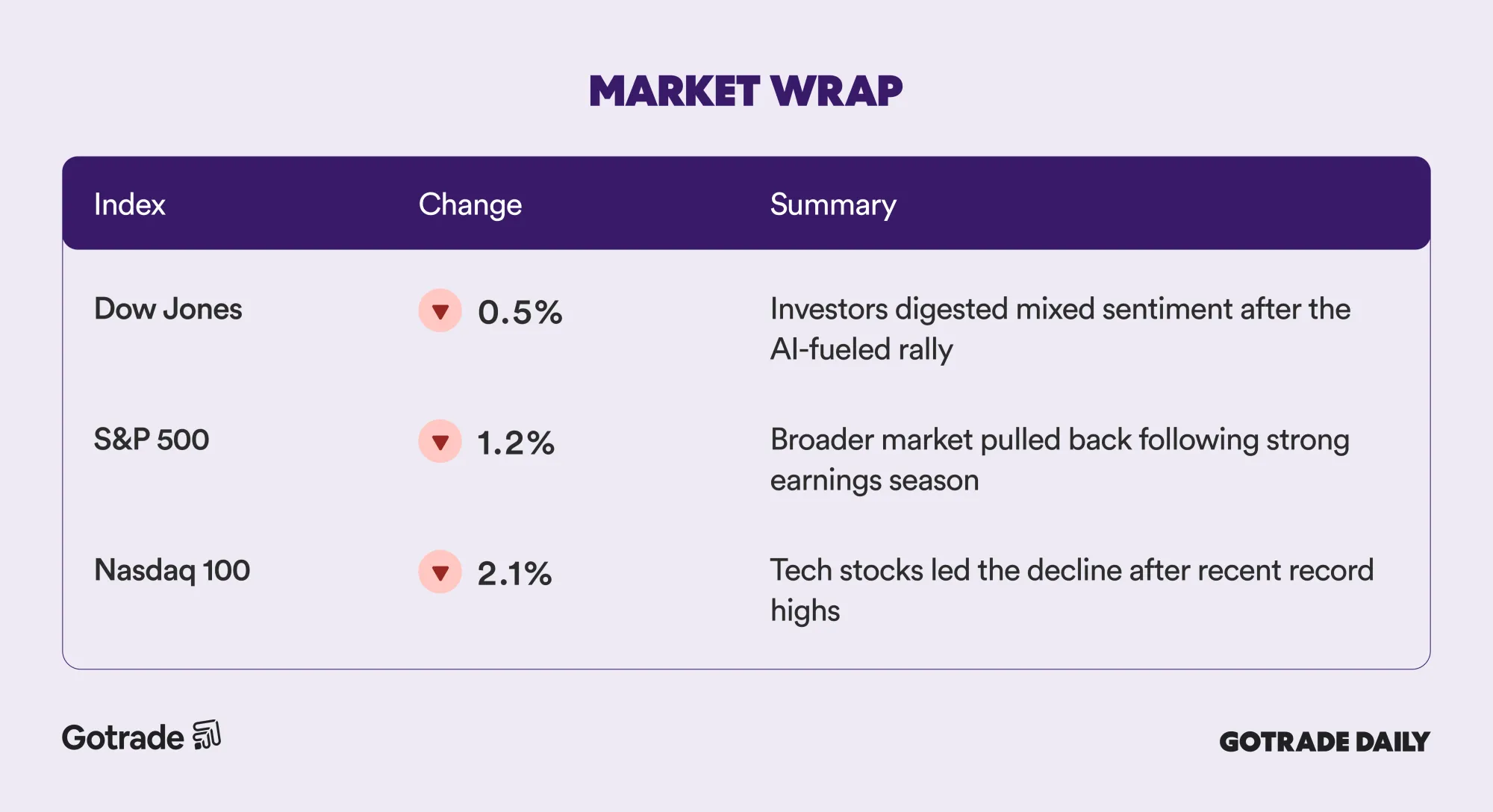 MARKET WRAP

| Index | Change | Summary |
|---|---|---|
| Dow Jones | ▼ 0.5% | Investors digested mixed sentiment after the AI-fueled rally |
| S&P 500 | ▼ 1.2% | Broader market pulled back following strong earnings season |
| Nasdaq 100 | ▼ 2.1% | Tech stocks led the decline after recent record highs |

Gotrade

GOTRADE DAILY